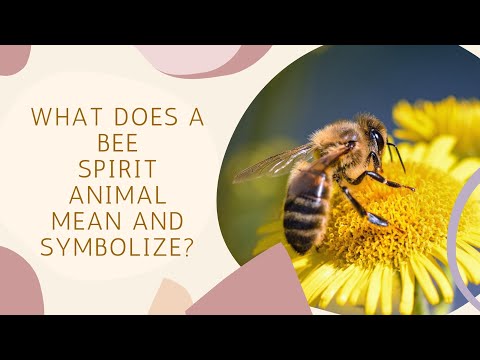 WHAT DOES A BEE SPIRIT ANIMAL MEAN AND SYMBOLIZE?